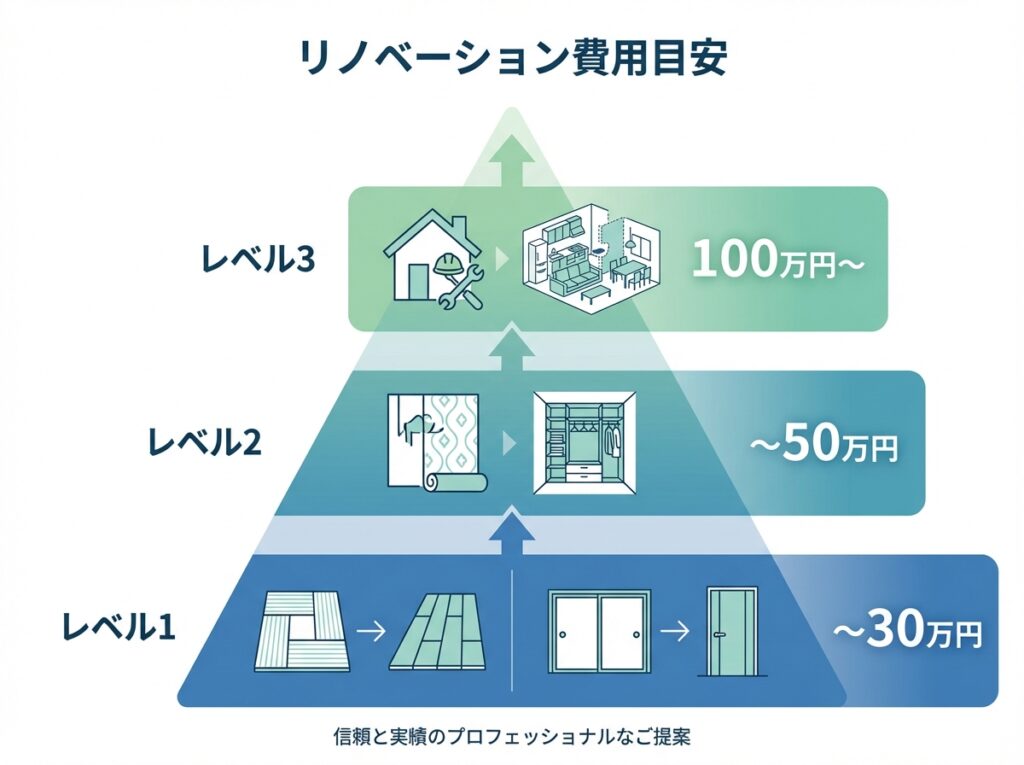 リノベーション費用目安

レベル3

100万円~

レベル2

~50万円

レベル1

~30万円

信頼と実績のプロフェッショナルなご提案